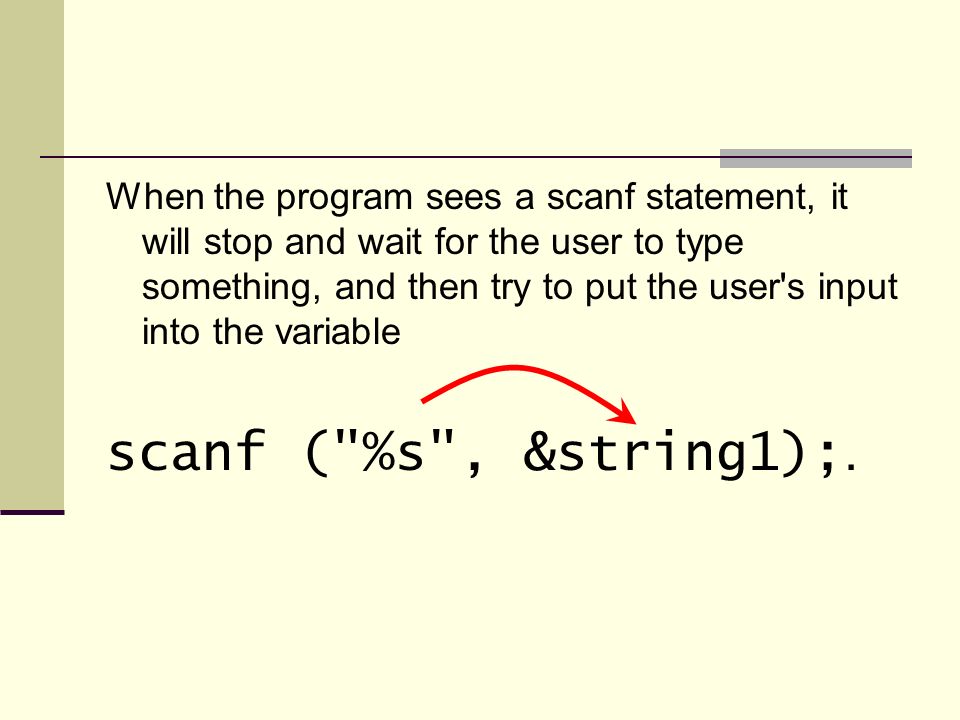 When the program sees a scanf statement, it will stop and wait for the user to type something, and then try to put the user's input into the variable

scanf ("%s", &string1);.